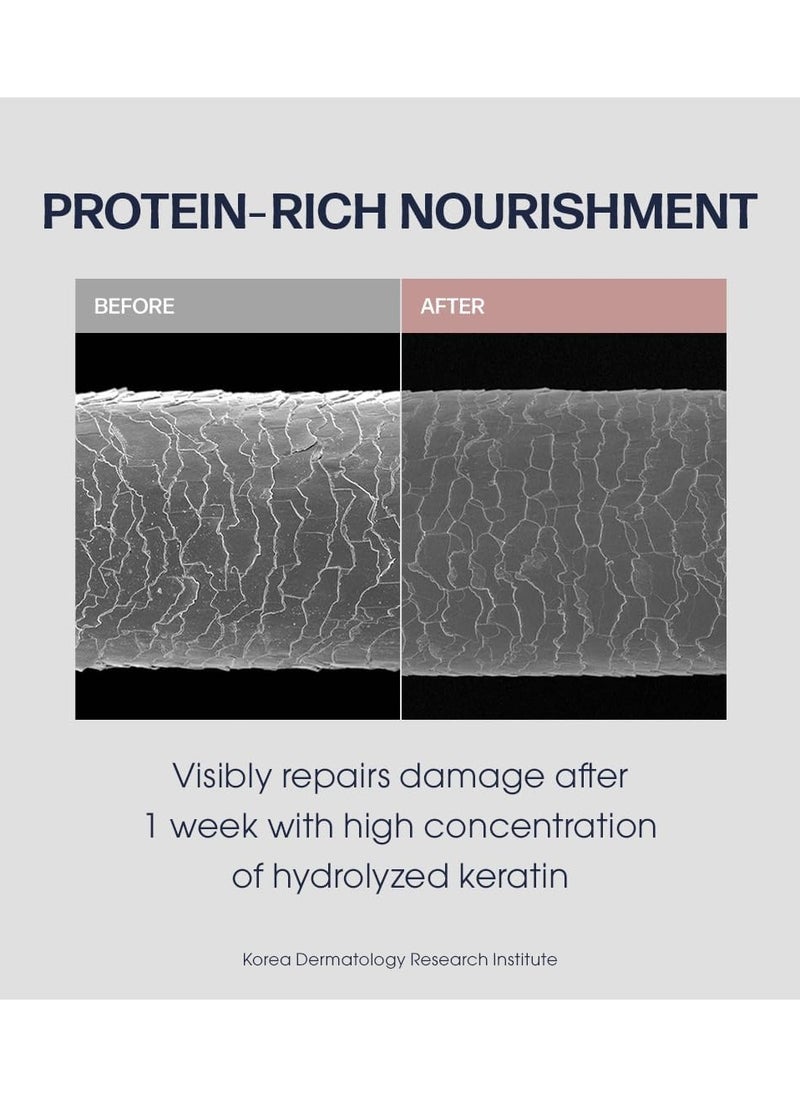 PROTEIN-RICH NOURISHMENT

BEFORE

AFTER

Visibly repairs damage after 1 week with high concentration of hydrolyzed keratin

Korea Dermatology Research Institute